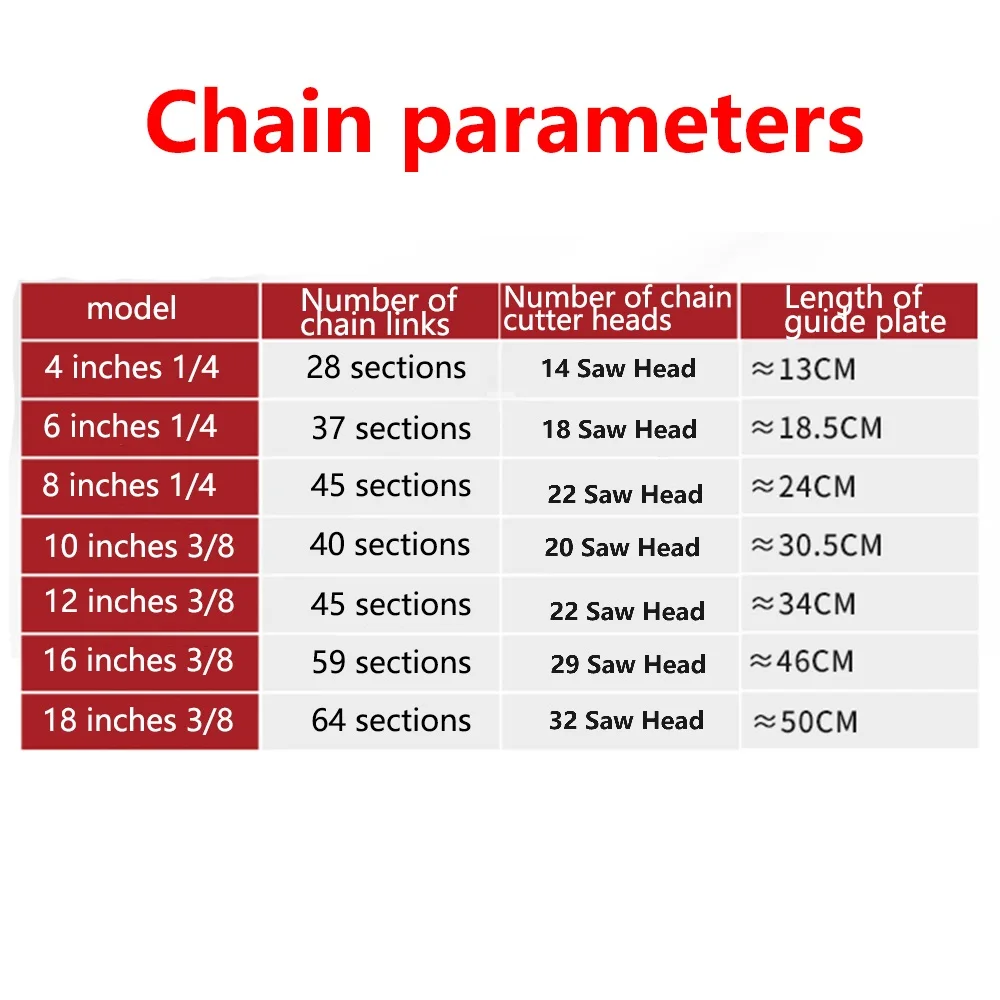 Chain parameters

| model | Number of chain links | Number of chain cutter heads | Length of guide plate |
|---|---|---|---|
| 4 inches 1/4 | 28 sections | 14 Saw Head | ≈13CM |
| 6 inches 1/4 | 37 sections | 18 Saw Head | ≈18.5CM |
| 8 inches 1/4 | 45 sections | 22 Saw Head | ≈24CM |
| 10 inches 3/8 | 40 sections | 20 Saw Head | ≈30.5CM |
| 12 inches 3/8 | 45 sections | 22 Saw Head | ≈34CM |
| 16 inches 3/8 | 59 sections | 29 Saw Head | ≈46CM |
| 18 inches 3/8 | 64 sections | 32 Saw Head | ≈50CM |